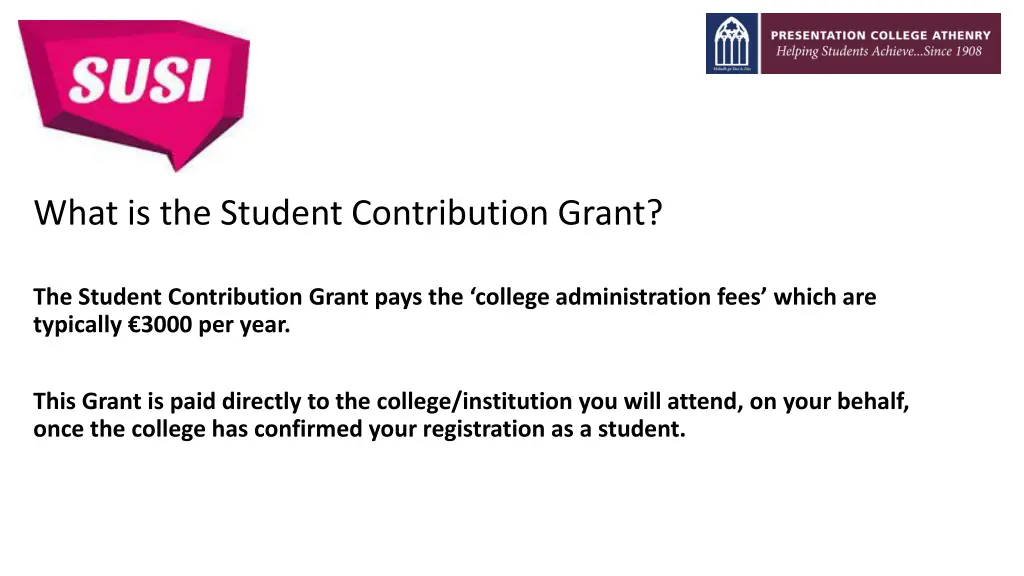 SUSI

PRESENTATION COLLEGE ATHENRY
Helping Students Achieve...Since 1908

What is the Student Contribution Grant?

The Student Contribution Grant pays the ‘college administration fees’ which are typically €3000 per year.

This Grant is paid directly to the college/institution you will attend, on your behalf, once the college has confirmed your registration as a student.